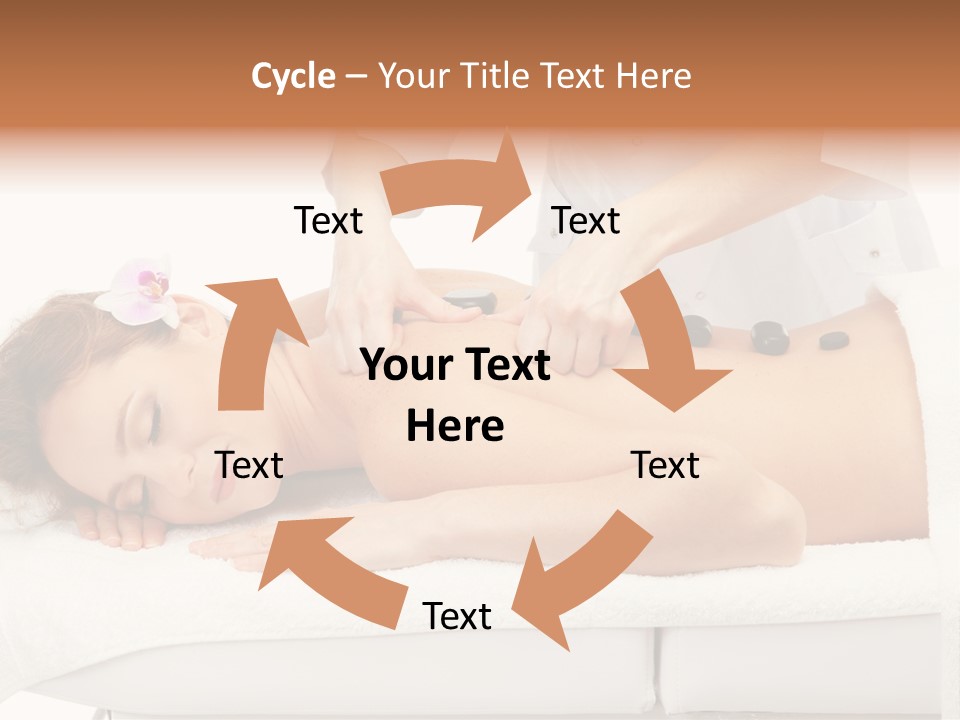 Cycle – Your Title Text Here

Text

Text

Your Text Here

Text

Text

Text